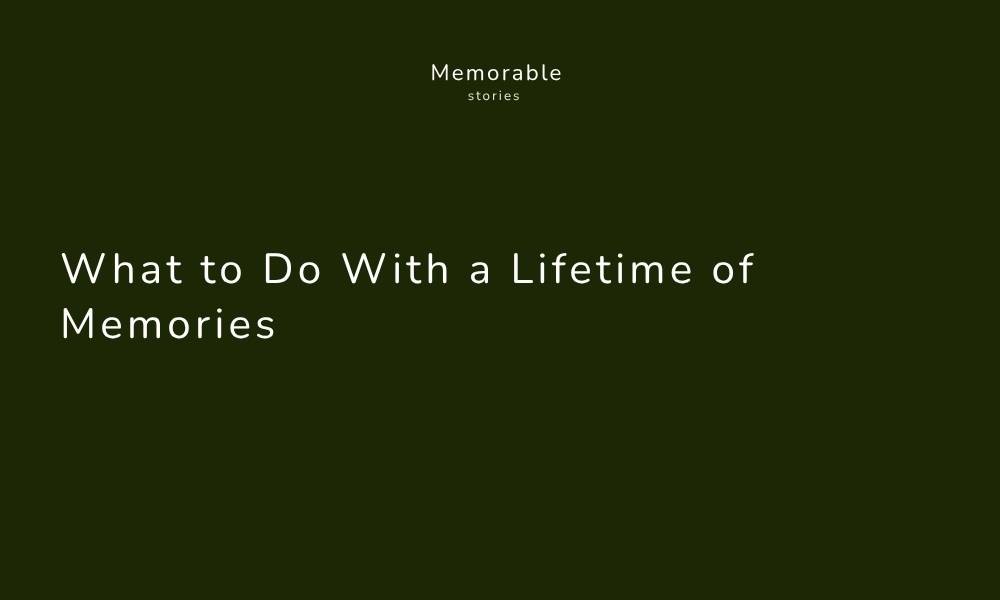 Memorable
stories

What to Do With a Lifetime of Memories